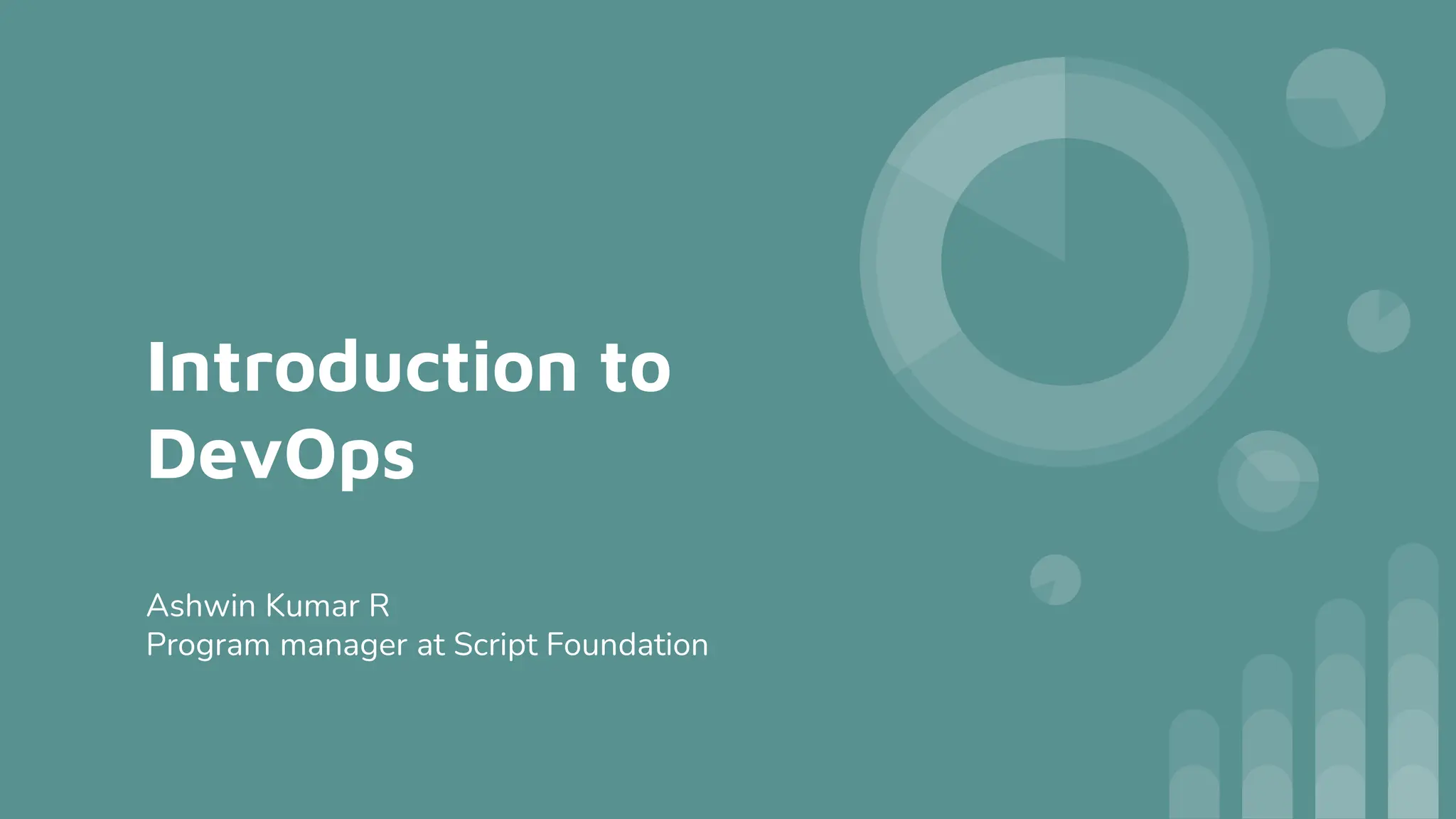 Introduction to DevOps

Ashwin Kumar R
Program manager at Script Foundation